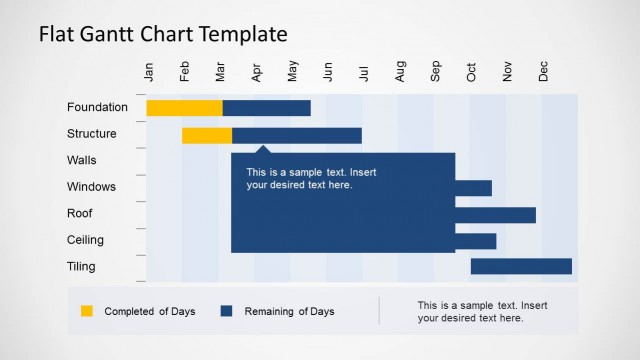 Flat Gantt Chart Template

Jan Feb Mar Apr May Jun Jul Aug Sep Oct Nov Dec

Foundation
Structure
Walls
Windows
Roof
Ceiling
Tiling

This is a sample text. Insert your desired text here.

Completed of Days
Remaining of Days

This is a sample text. Insert your desired text here.